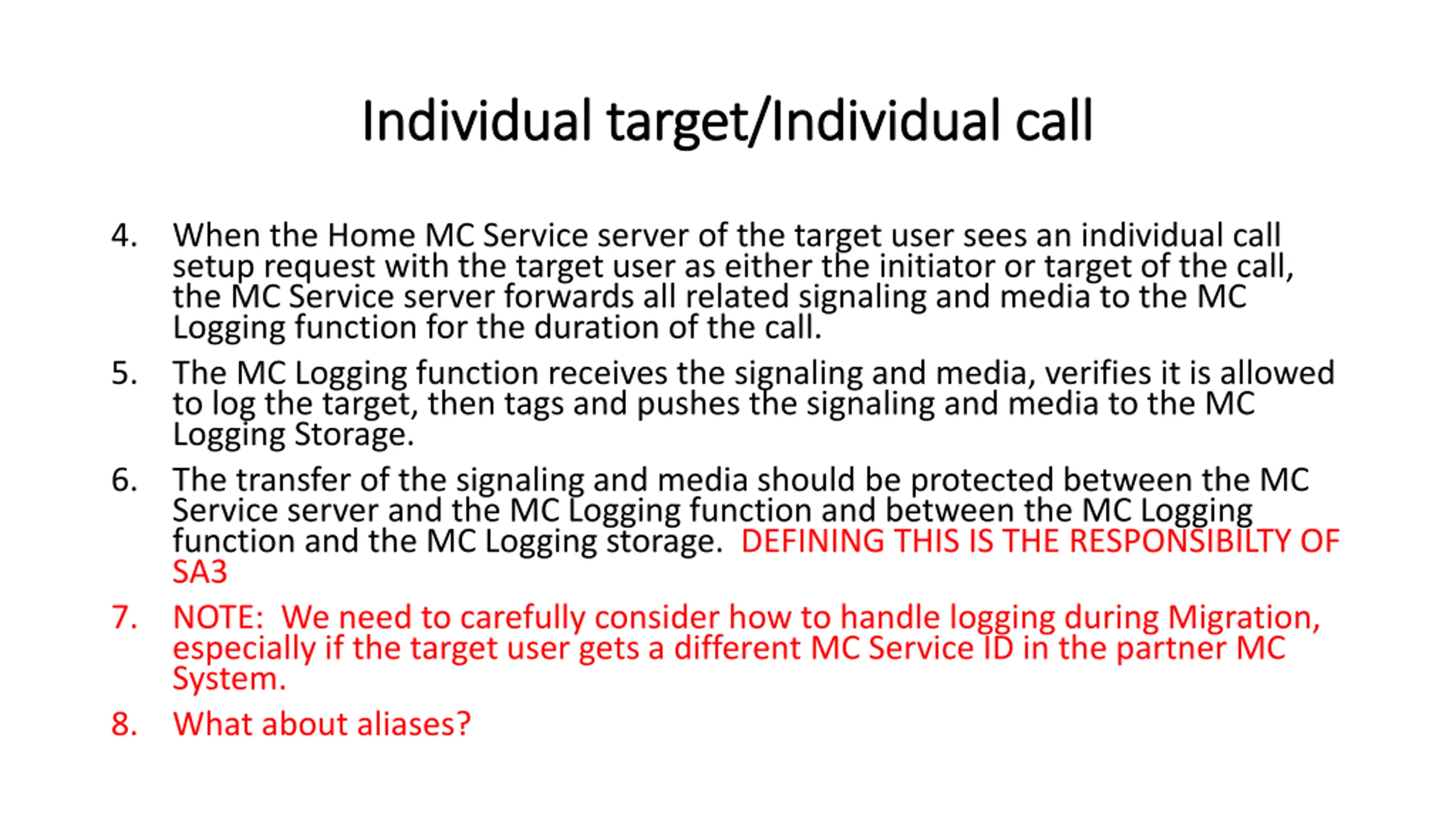 Individual target/Individual call

4. When the Home MC Service server of the target user sees an individual call setup request with the target user as either the initiator or target of the call, the MC Service server forwards all related signaling and media to the MC Logging function for the duration of the call.

5. The MC Logging function receives the signaling and media, verifies it is allowed to log the target, then tags and pushes the signaling and media to the MC Logging Storage.

6. The transfer of the signaling and media should be protected between the MC Service server and the MC Logging function and between the MC Logging function and the MC Logging storage. DEFINING THIS IS THE RESPONSIBILTY OF SA3

7. NOTE: We need to carefully consider how to handle logging during Migration, especially if the target user gets a different MC Service ID in the partner MC System.

8. What about aliases?